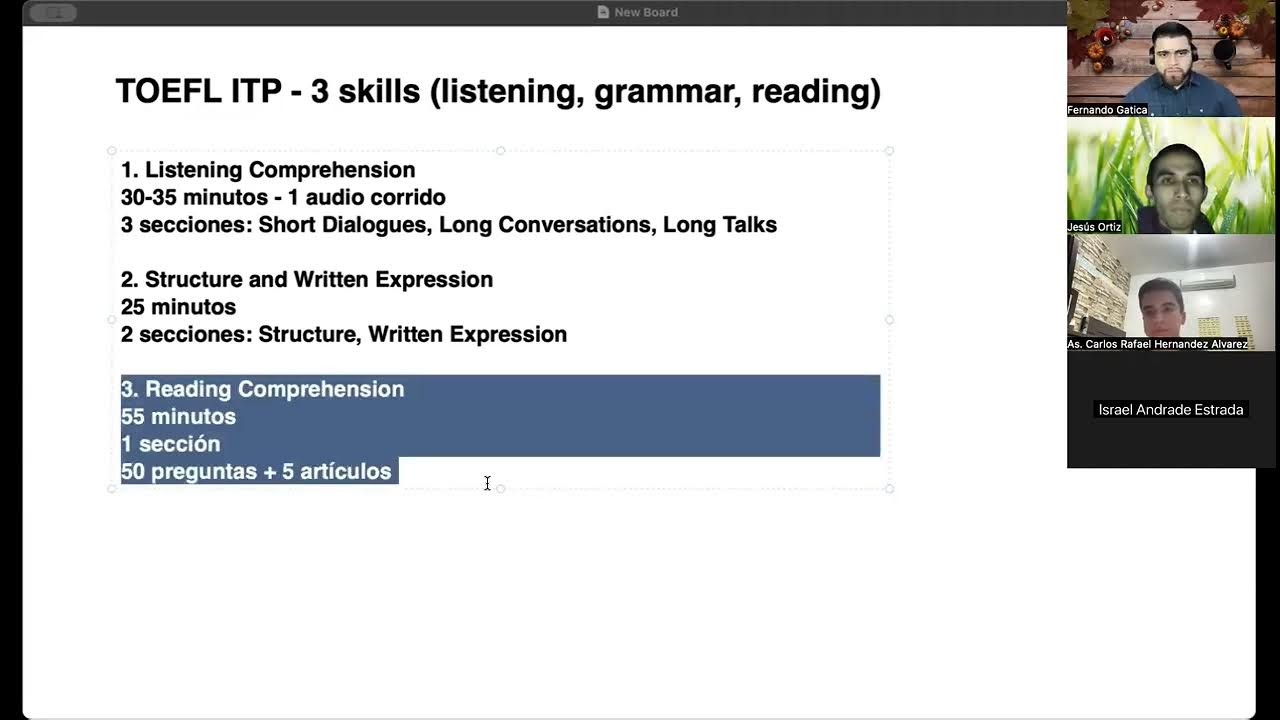 New Board

TOEFL ITP - 3 skills (listening, grammar, reading)

1. Listening Comprehension
30-35 minutos - 1 audio corrido
3 secciones: Short Dialogues, Long Conversations, Long Talks

2. Structure and Written Expression
25 minutos
2 secciones: Structure, Written Expression

3. Reading Comprehension
55 minutos
1 sección
50 preguntas + 5 artículos

Fernando Gatica

Jesús Ortiz

As. Carlos Rafael Hernandez Alvarez

Israel Andrade Estrada